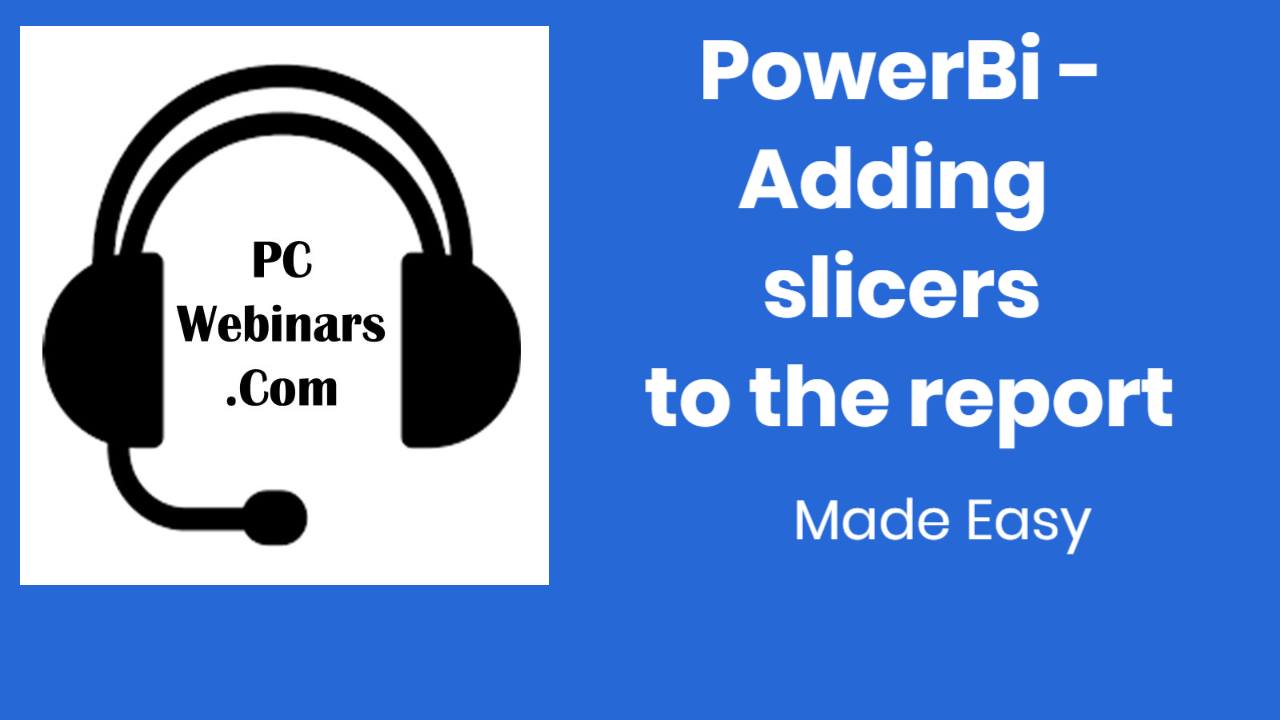 PC
Webinars
.Com

PowerBi -
Adding
slicers
to the report

Made Easy